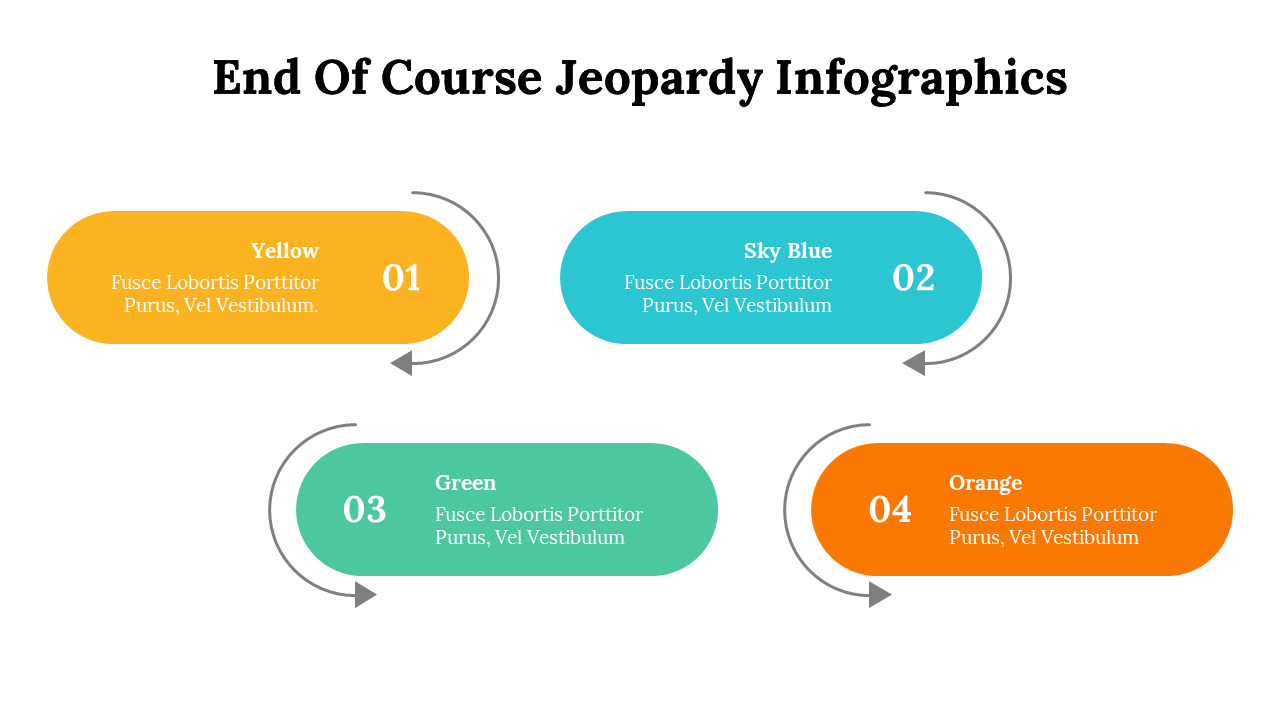 End Of Course Jeopardy Infographics

Yellow
Fusce Lobortis Porttitor Purus, Vel Vestibulum.
01

Sky Blue
Fusce Lobortis Porttitor Purus, Vel Vestibulum
02

03
Green
Fusce Lobortis Porttitor Purus, Vel Vestibulum

04
Orange
Fusce Lobortis Porttitor Purus, Vel Vestibulum